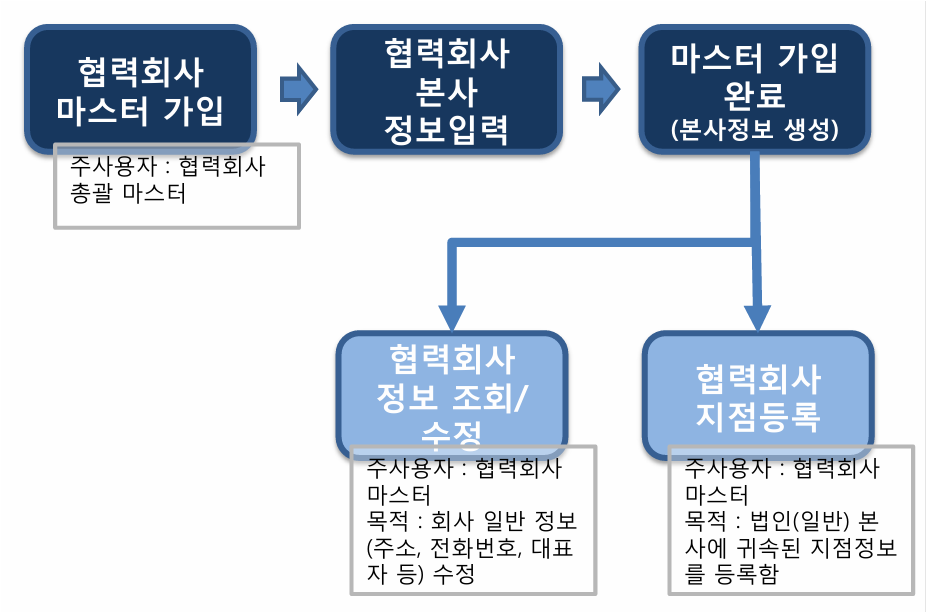 협력회사
마스터 가입

주사용자 : 협력회사 총괄 마스터

협력회사
본사
정보입력

마스터 가입
완료
(본사정보 생성)

협력회사
정보 조회/
수정

주사용자 : 협력회사 마스터
목적 : 회사 일반 정보 (주소, 전화번호, 대표자 등) 수정

협력회사
지점등록

주사용자 : 협력회사 마스터
목적 : 법인(일반) 본사에 귀속된 지점정보를 등록함